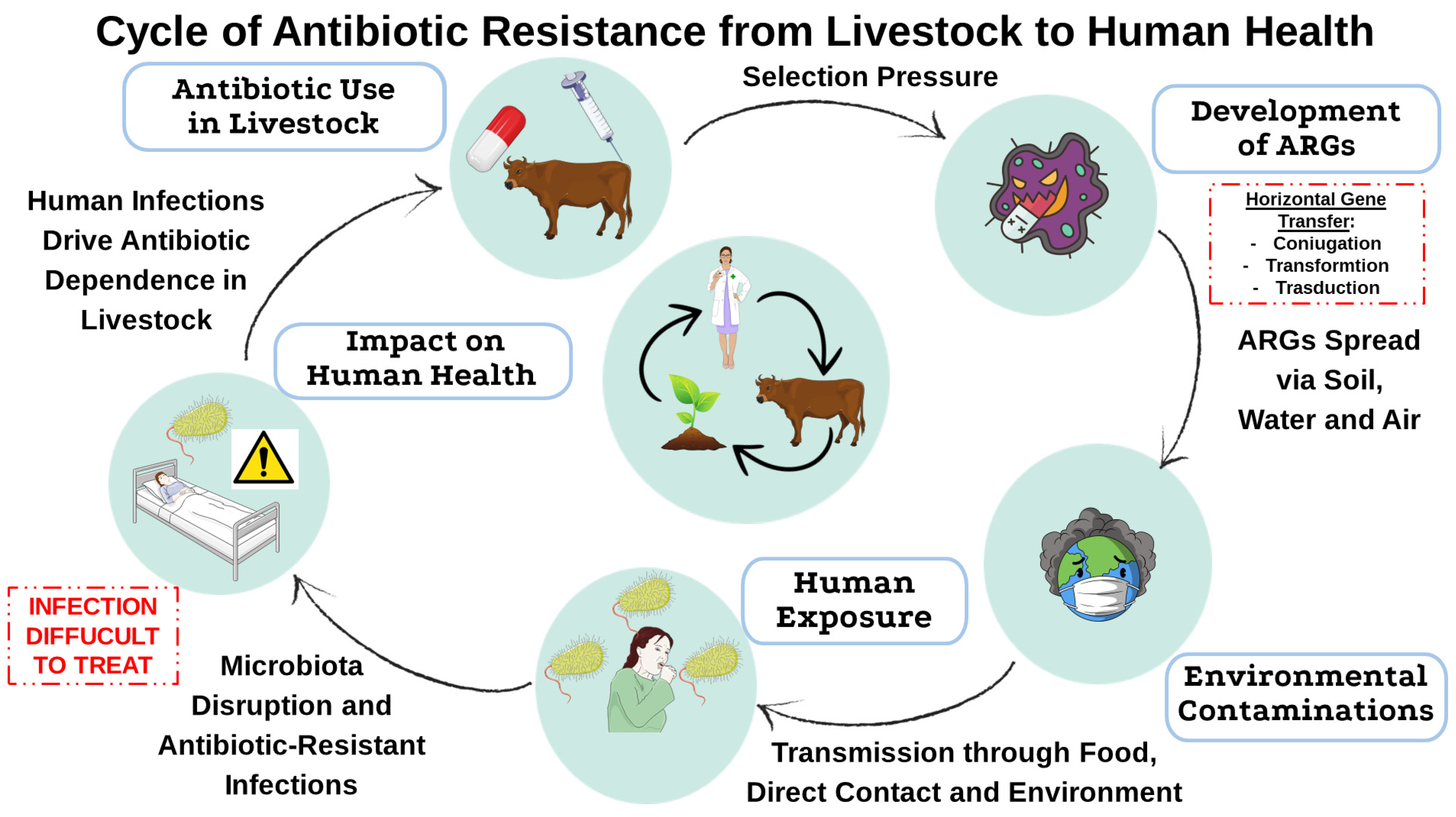 Cycle of Antibiotic Resistance from Livestock to Human Health

Antibiotic Use in Livestock

Selection Pressure

Development of ARGs

Horizontal Gene Transfer:
- Coniugation
- Transformtion
- Trasduction

ARGs Spread via Soil, Water and Air

Environmental Contaminations

Transmission through Food, Direct Contact and Environment

Human Exposure

Microbiota Disruption and Antibiotic-Resistant Infections

INFECTION DIFFUCULT TO TREAT

Impact on Human Health

Human Infections Drive Antibiotic Dependence in Livestock